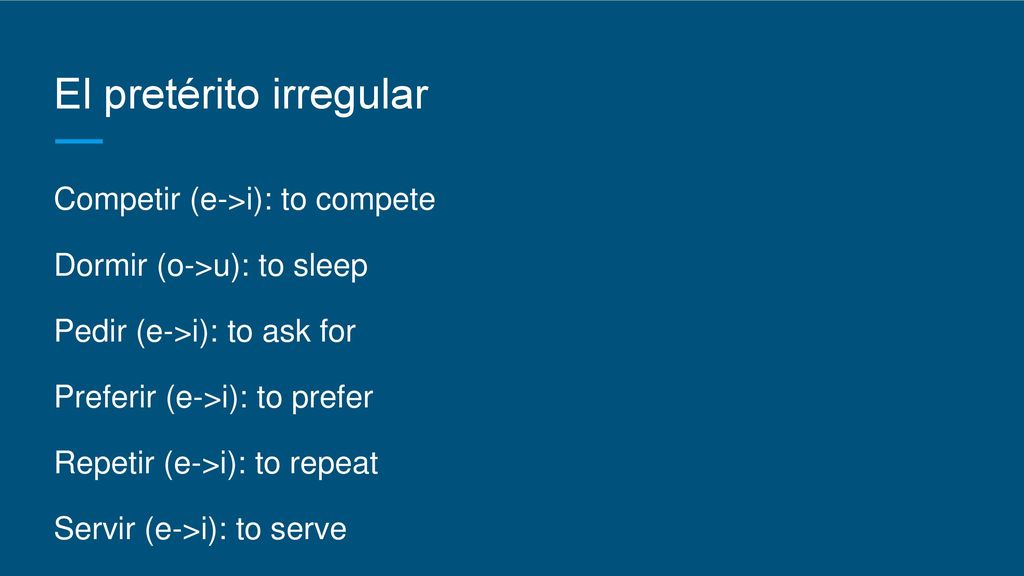 El pretérito irregular

Competir (e->i): to compete

Dormir (o->u): to sleep

Pedir (e->i): to ask for

Preferir (e->i): to prefer

Repetir (e->i): to repeat

Servir (e->i): to serve